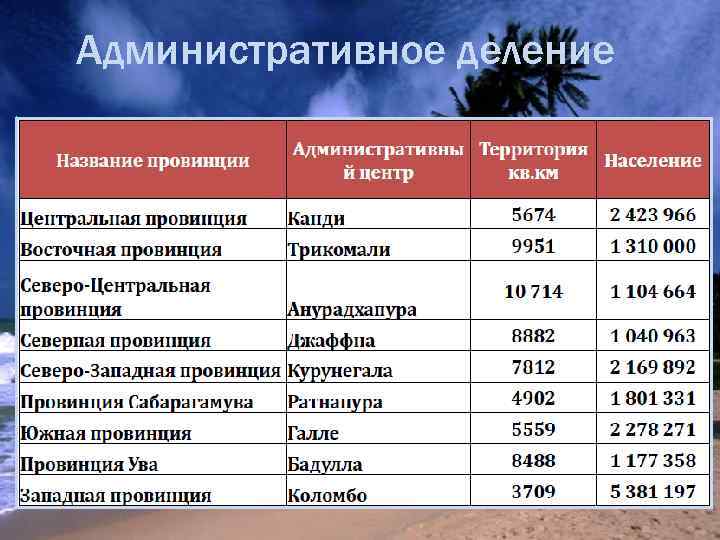 Административное деление

| Название провинции | Административный центр | Территория кв.км | Население |
|---|---|---|---|
| Центральная провинция | Канди | 5674 | 2 423 966 |
| Восточная провинция | Трикомали | 9951 | 1 310 000 |
| Северо-Центральная провинция | Анурадхапура | 10 714 | 1 104 664 |
| Северная провинция | Джаффна | 8882 | 1 040 963 |
| Северо-Западная провинция | Курунегала | 7812 | 2 169 892 |
| Провинция Сабарагамува | Ратнапура | 4902 | 1 801 331 |
| Южная провинция | Галле | 5559 | 2 278 271 |
| Провинция Ува | Бадулла | 8488 | 1 177 358 |
| Западная провинция | Коломбо | 3709 | 5 381 197 |